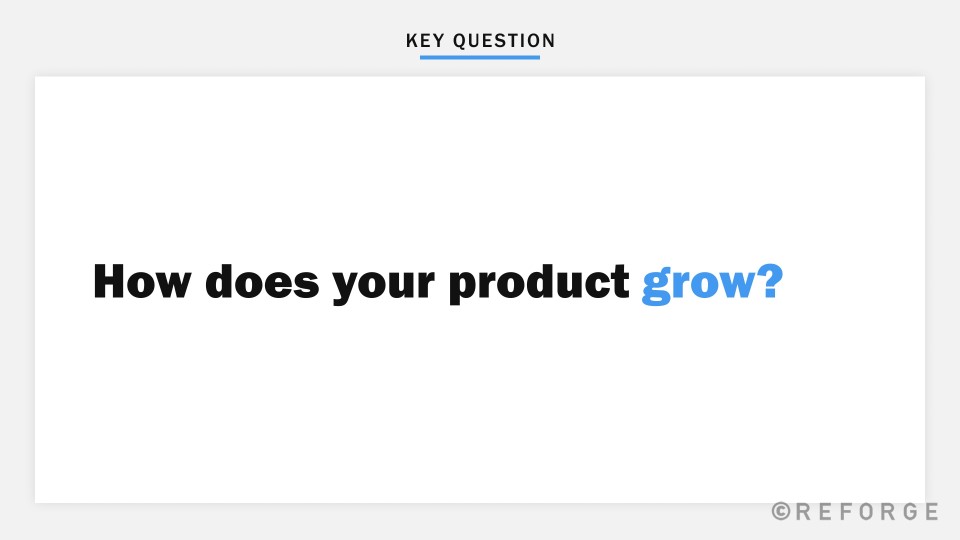 KEY QUESTION

How does your product grow?

©REFORGE